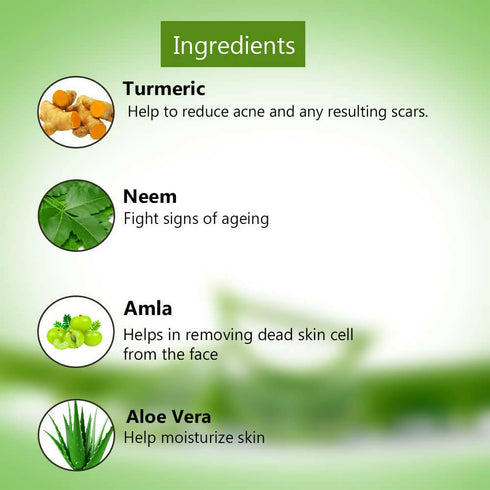 Ingredients

Turmeric
Help to reduce acne and any resulting scars.

Neem
Fight signs of ageing

Amla
Helps in removing dead skin cell from the face

Aloe Vera
Help moisturize skin